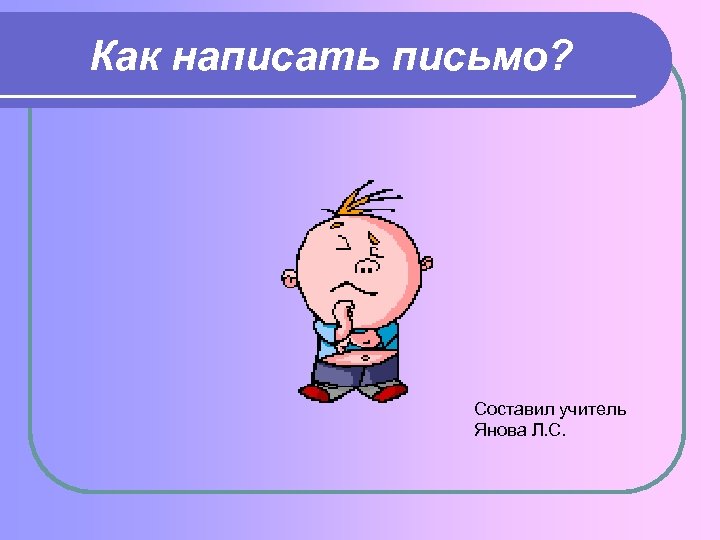 Как написать письмо?

Составил учитель
Янова Л.С.